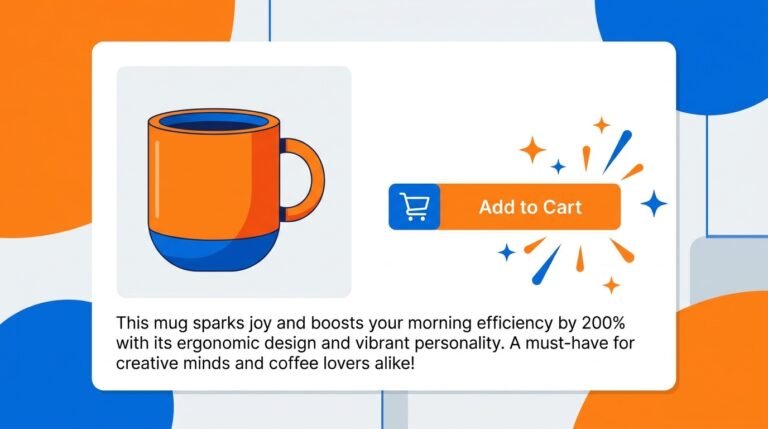 Add to Cart

This mug sparks joy and boosts your morning efficiency by 200% with its ergonomic design and vibrant personality. A must-have for creative minds and coffee lovers alike!